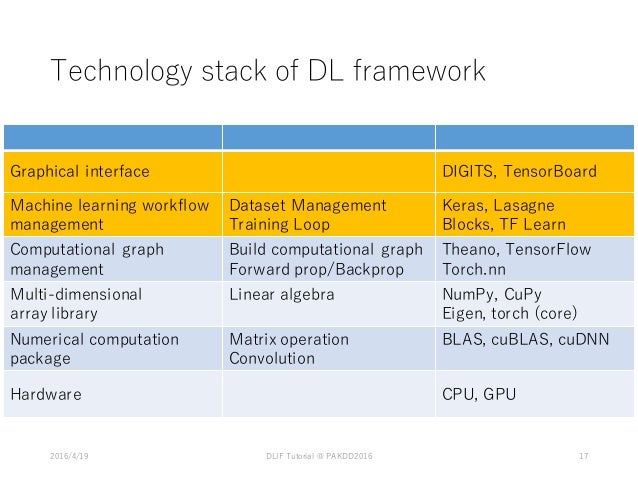 Technology stack of DL framework

| | | |
|---|---|---|
| Graphical interface | | DIGITS, TensorBoard |
| Machine learning workflow management | Dataset Management Training Loop | Keras, Lasagne Blocks, TF Learn |
| Computational graph management | Build computational graph Forward prop/Backprop | Theano, TensorFlow Torch.nn |
| Multi-dimensional array library | Linear algebra | NumPy, CuPy Eigen, torch (core) |
| Numerical computation package | Matrix operation Convolution | BLAS, cuBLAS, cuDNN |
| Hardware | | CPU, GPU |

2016/4/19 DLIF Tutorial @ PAKDD2016 17